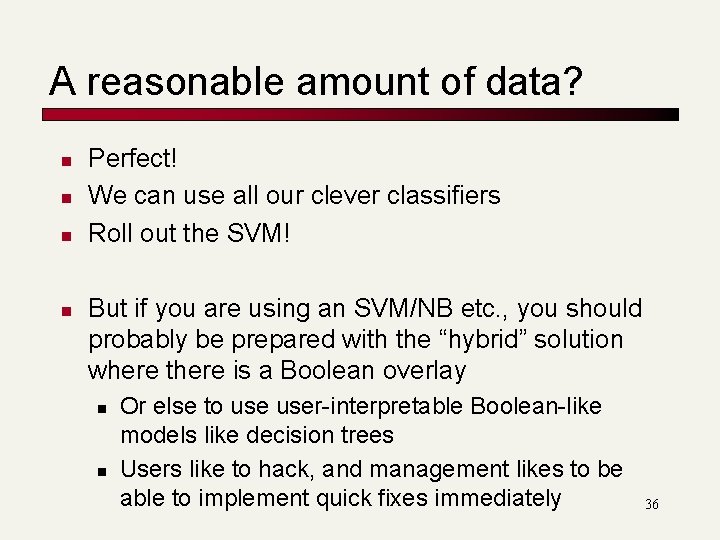 A reasonable amount of data?

- Perfect!
- We can use all our clever classifiers
- Roll out the SVM!

- But if you are using an SVM/NB etc., you should probably be prepared with the “hybrid” solution where there is a Boolean overlay
  - Or else to use user-interpretable Boolean-like models like decision trees
  - Users like to hack, and management likes to be able to implement quick fixes immediately

36